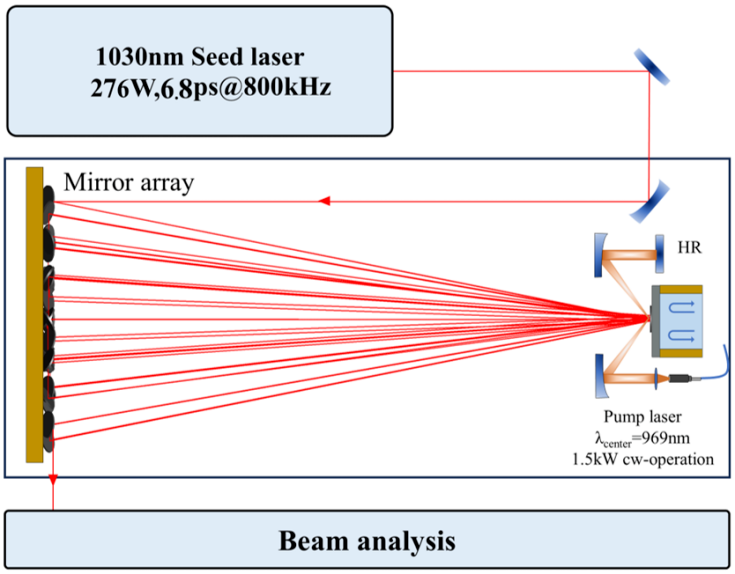 1030nm Seed laser
276W,6.8ps@800kHz

Mirror array

HR

Pump laser
$\lambda_{center}$=969nm
1.5kW cw-operation

Beam analysis